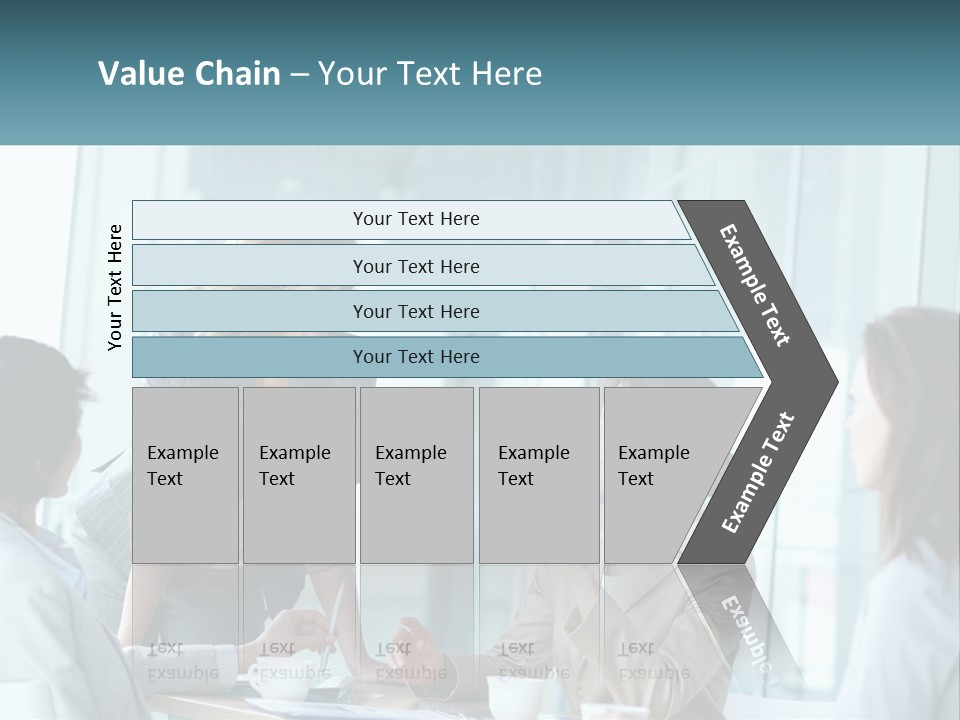 Value Chain – Your Text Here

Your Text Here

Your Text Here

Your Text Here

Your Text Here

Your Text Here

Example Text

Example Text

Example Text

Example Text

Example Text

Example Text

Example Text